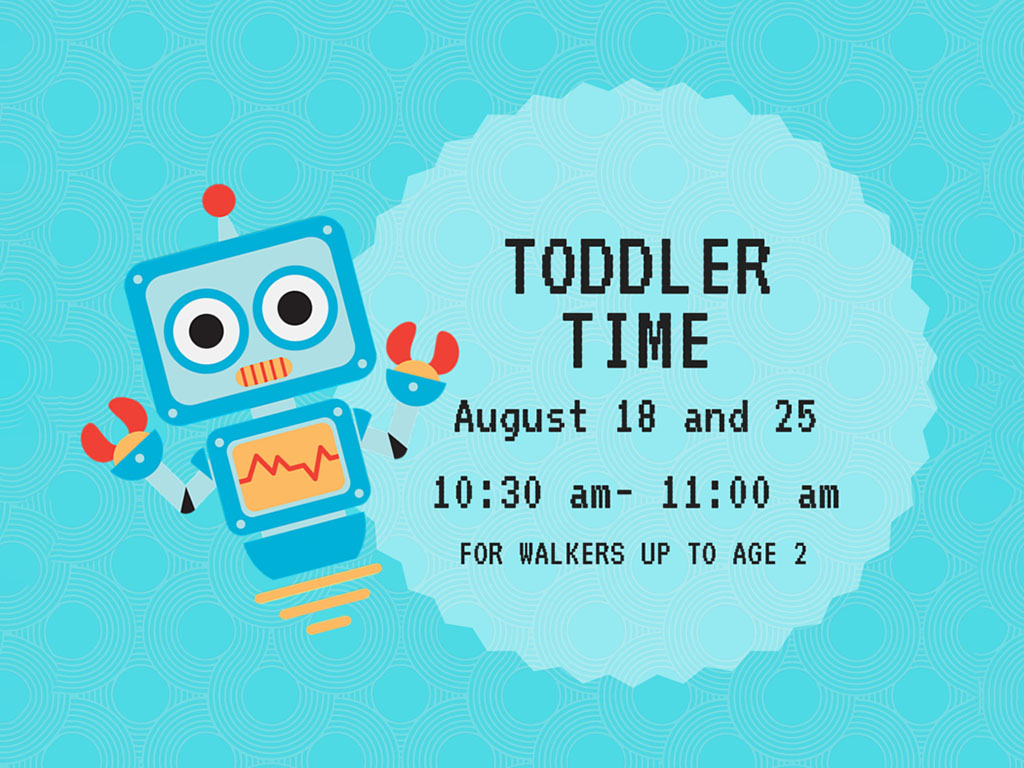 TODDLER TIME

August 18 and 25

10:30 am- 11:00 am

FOR WALKERS UP TO AGE 2